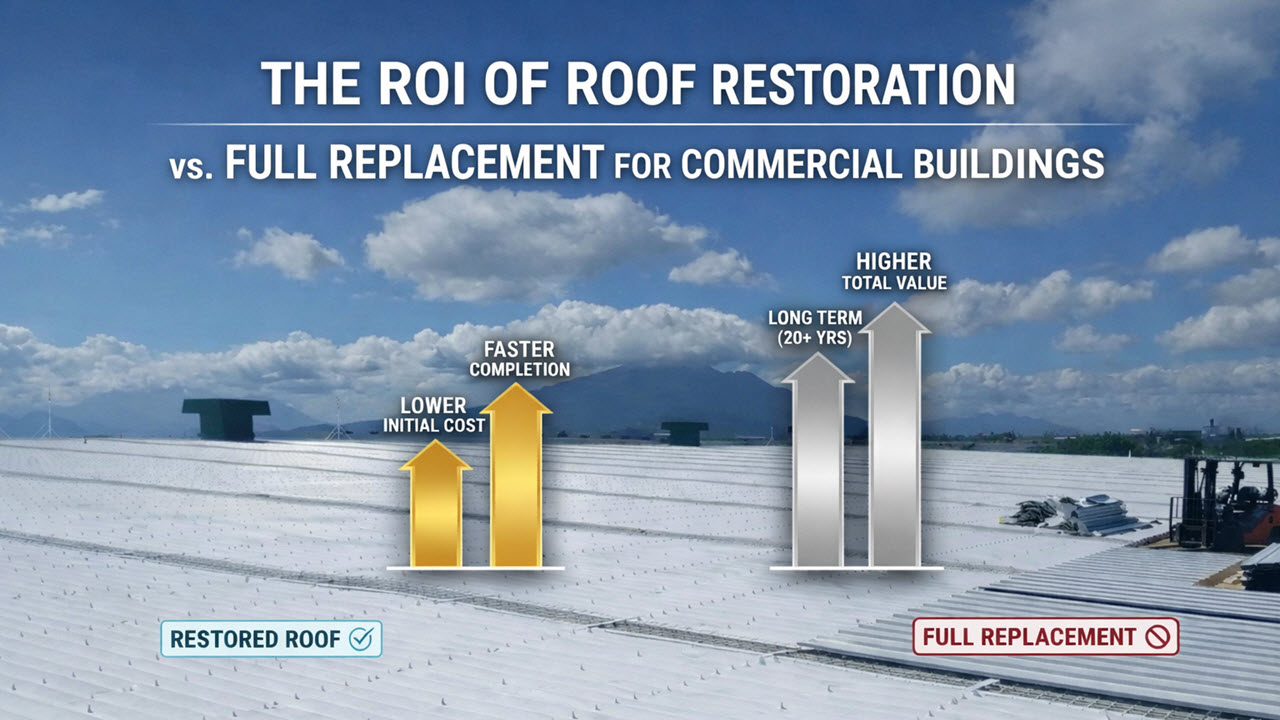 THE ROI OF ROOF RESTORATION

vs. FULL REPLACEMENT FOR COMMERCIAL BUILDINGS

LOWER INITIAL COST

FASTER COMPLETION

LONG TERM (20+ YRS)

HIGHER TOTAL VALUE

RESTORED ROOF

FULL REPLACEMENT